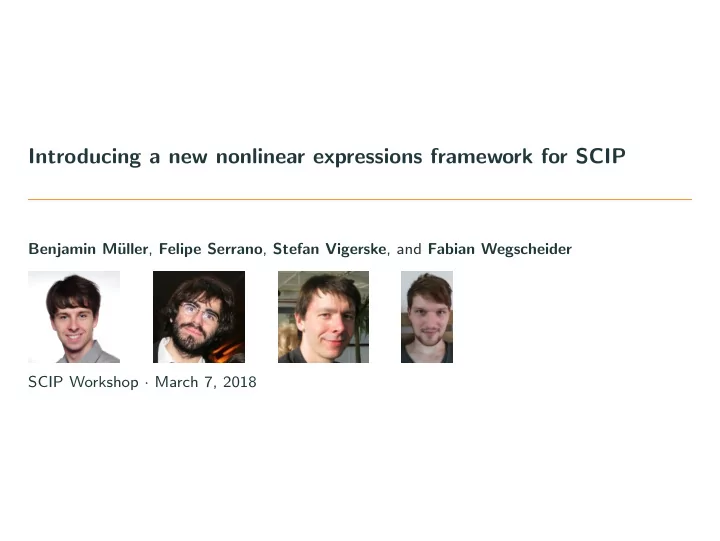 Introducing a new nonlinear expressions framework for SCIP

Benjamin Müller, Felipe Serrano, Stefan Vigerske, and Fabian Wegscheider

SCIP Workshop · March 7, 2018